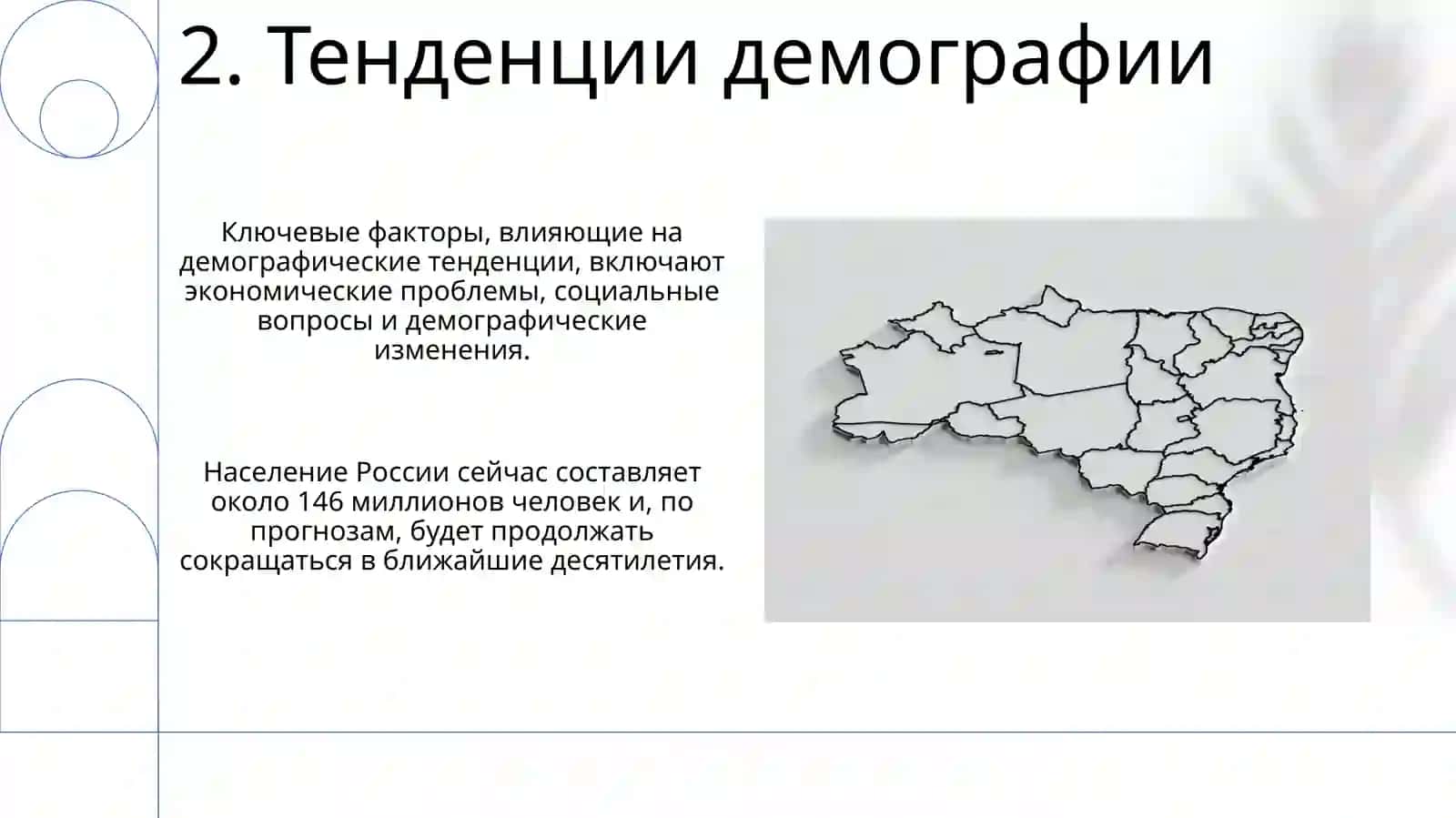 2. Тенденции демографии

Ключевые факторы, влияющие на демографические тенденции, включают экономические проблемы, социальные вопросы и демографические изменения.

Население России сейчас составляет около 146 миллионов человек и, по прогнозам, будет продолжать сокращаться в ближайшие десятилетия.